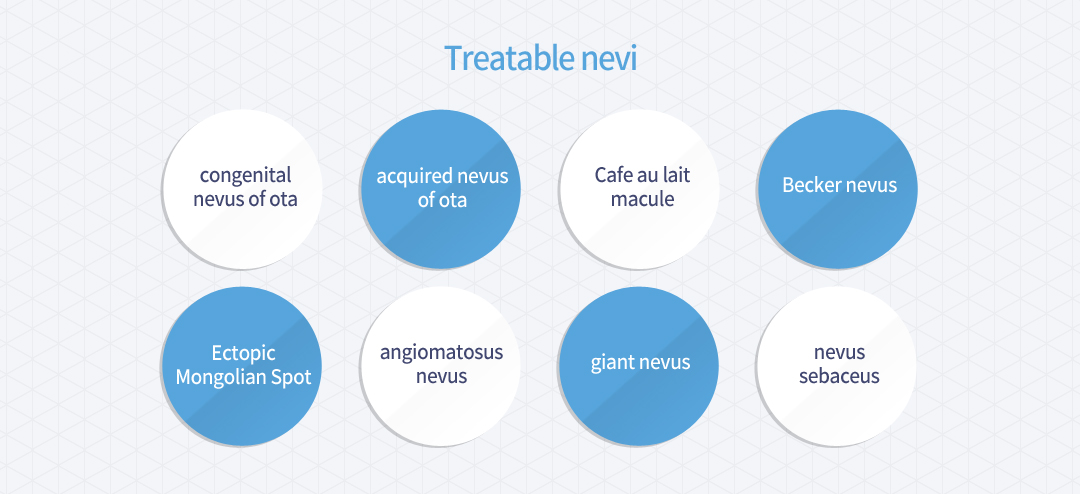 Treatable nevi

congenital nevus of ota

acquired nevus of ota

Cafe au lait macule

Becker nevus

Ectopic Mongolian Spot

angiomatosus nevus

giant nevus

nevus sebaceus